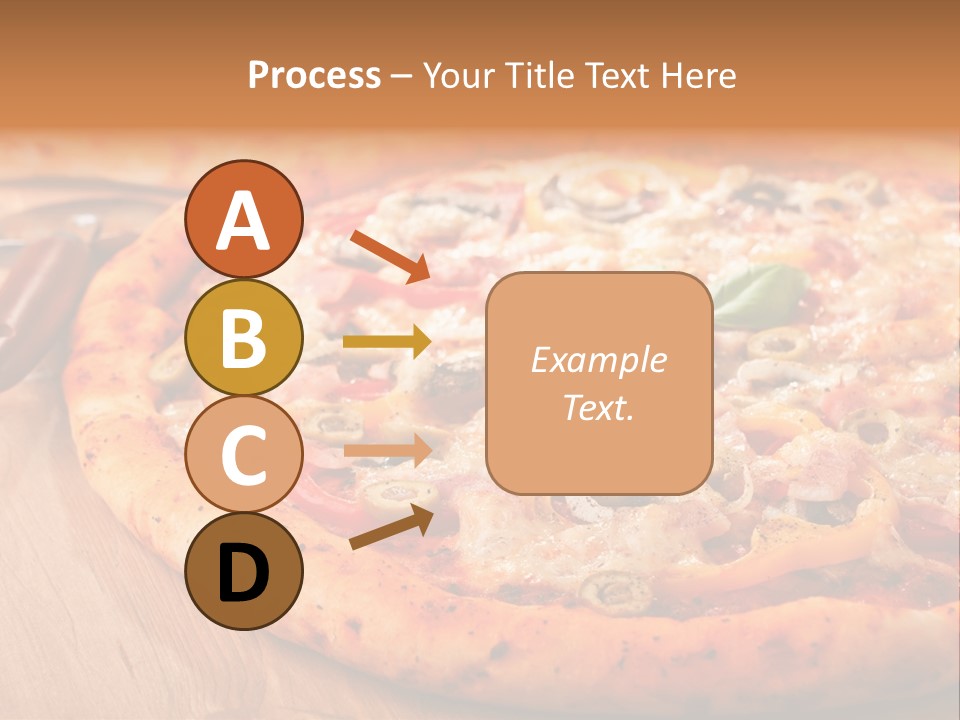 Process – Your Title Text Here

A

B

C

D

Example Text.